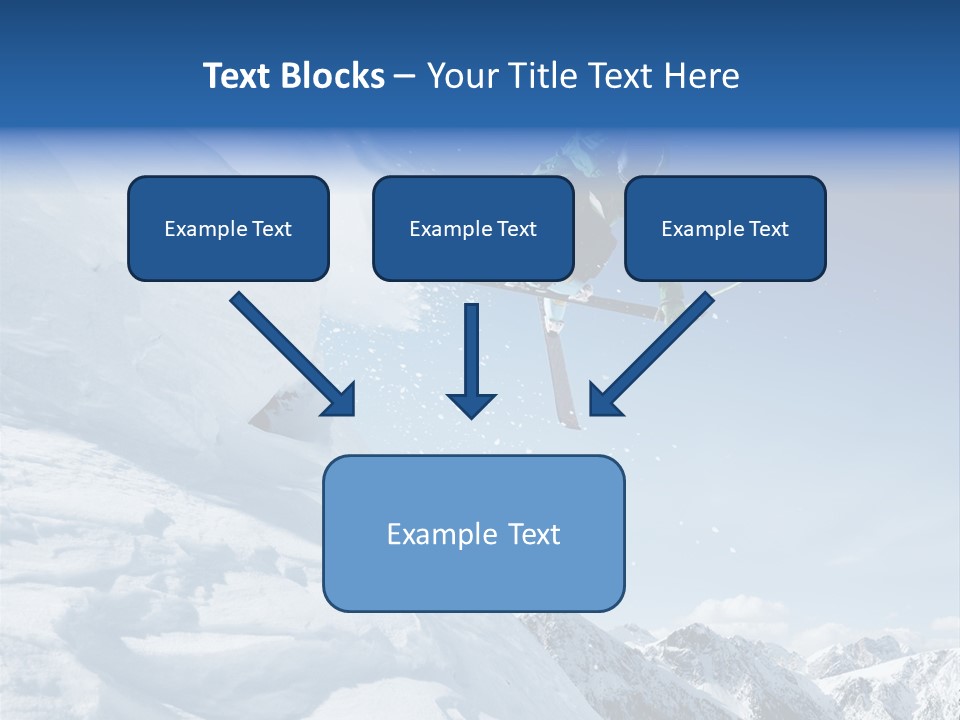 Text Blocks – Your Title Text Here

Example Text

Example Text

Example Text

Example Text